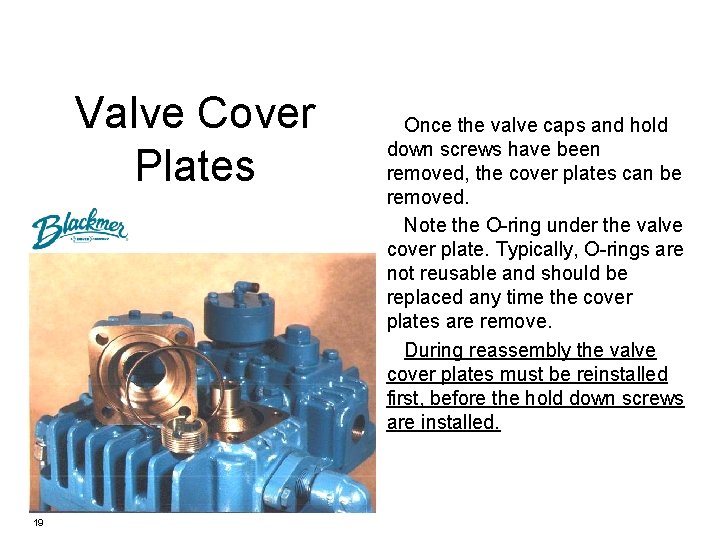 Valve Cover Plates

Blackmer

Once the valve caps and hold down screws have been removed, the cover plates can be removed.

Note the O-ring under the valve cover plate. Typically, O-rings are not reusable and should be replaced any time the cover plates are remove.

During reassembly the valve cover plates must be reinstalled first, before the hold down screws are installed.

19